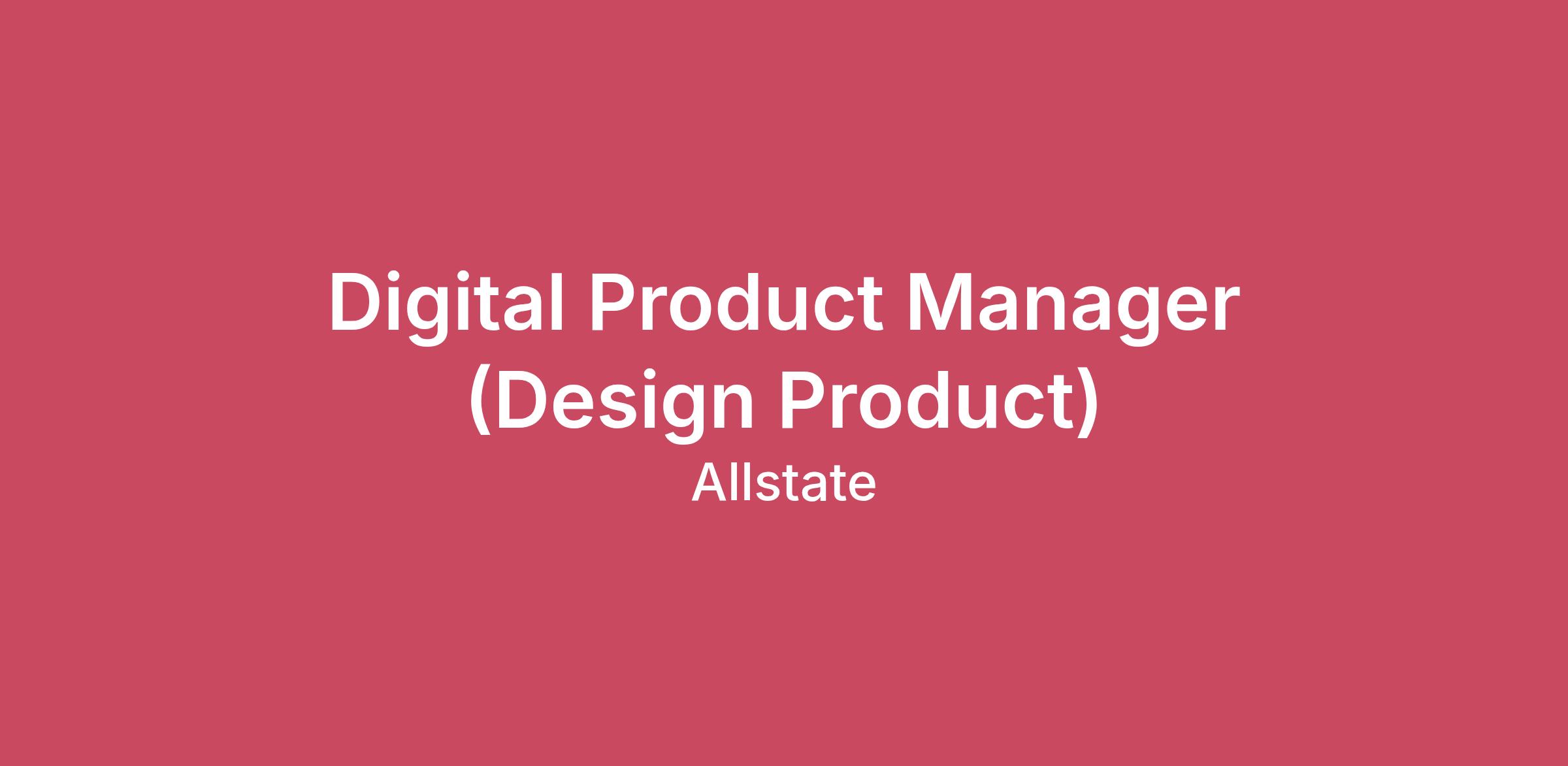 Digital Product Manager (Design Product)

Allstate